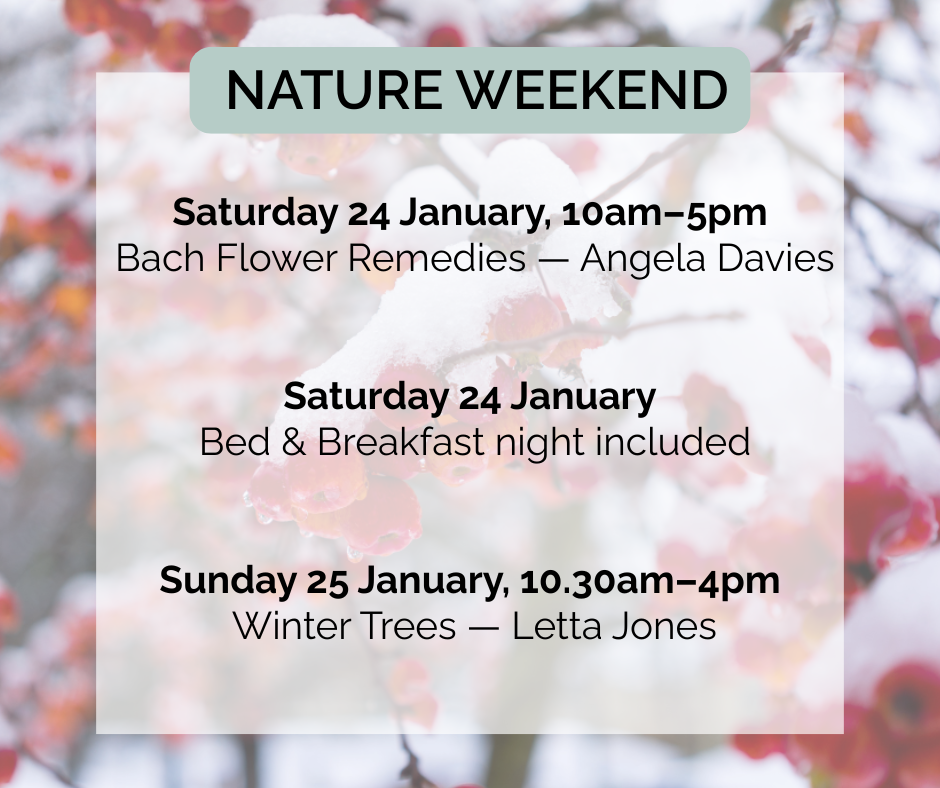 NATURE WEEKEND

Saturday 24 January, 10am–5pm
Bach Flower Remedies — Angela Davies

Saturday 24 January
Bed & Breakfast night included

Sunday 25 January, 10.30am–4pm
Winter Trees — Letta Jones